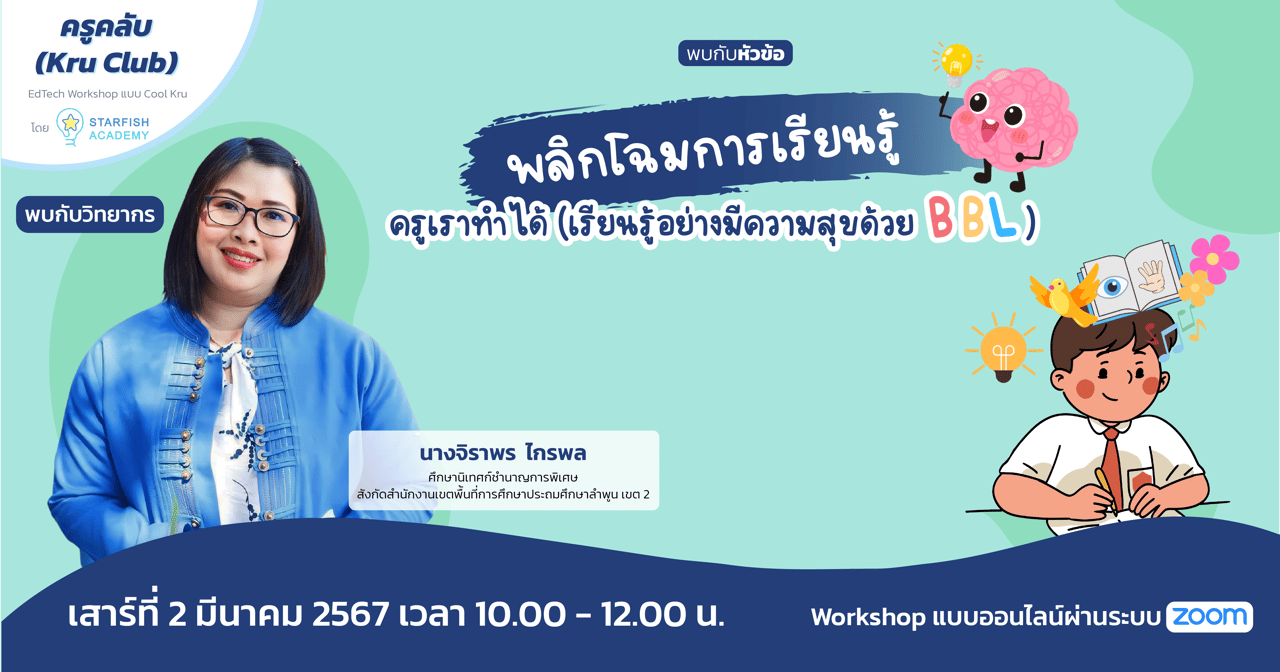 ครูคลับ
(Kru Club)
EdTech Workshop แบบ Cool Kru
โดย STARFISH ACADEMY

พบกับหัวข้อ
พลิกโฉมการเรียนรู้
ครูเราทำได้ (เรียนรู้อย่างมีความสุขด้วย BBL)

พบกับวิทยากร

นางจิราพร ไกรพล
ศึกษานิเทศก์ชำนาญการพิเศษ
สังกัดสำนักงานเขตพื้นที่การศึกษาประถมศึกษาลำพูน เขต 2

เสาร์ที่ 2 มีนาคม 2567 เวลา 10.00 - 12.00 น.

Workshop แบบออนไลน์ผ่านระบบ zoom